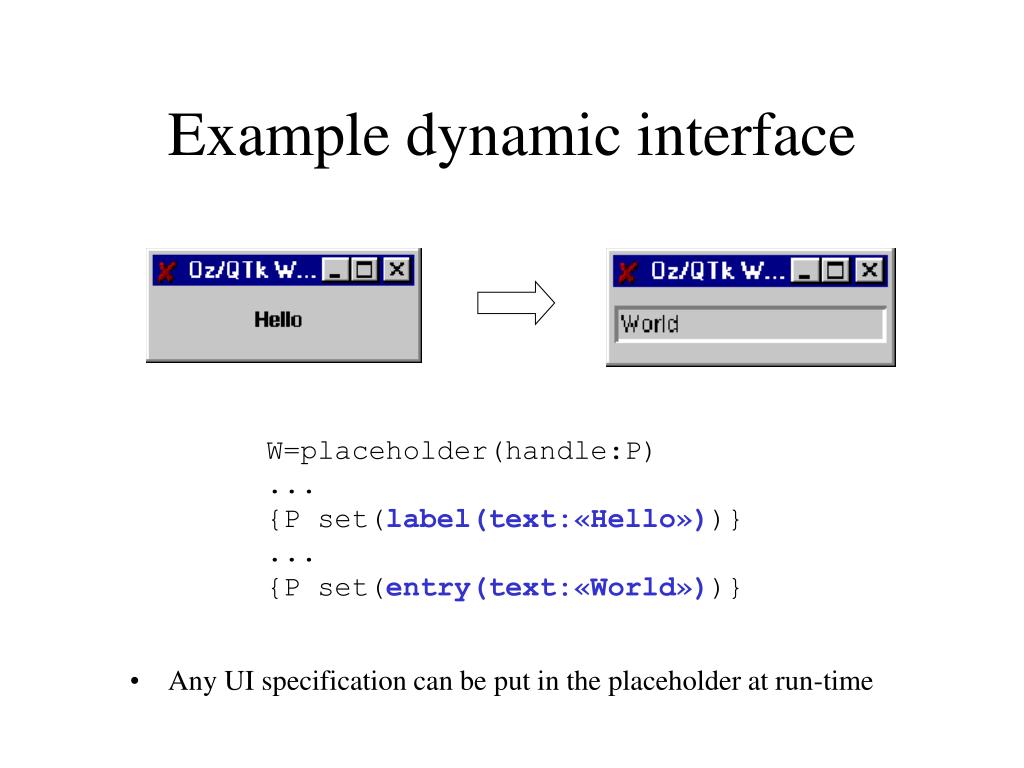 Example dynamic interface

Oz/QTk W...

Hello

Oz/QTk W...

World

W=placeholder(handle:P)
...
{P set(label(text:«Hello»))}
...
{P set(entry(text:«World»))}

• Any UI specification can be put in the placeholder at run-time